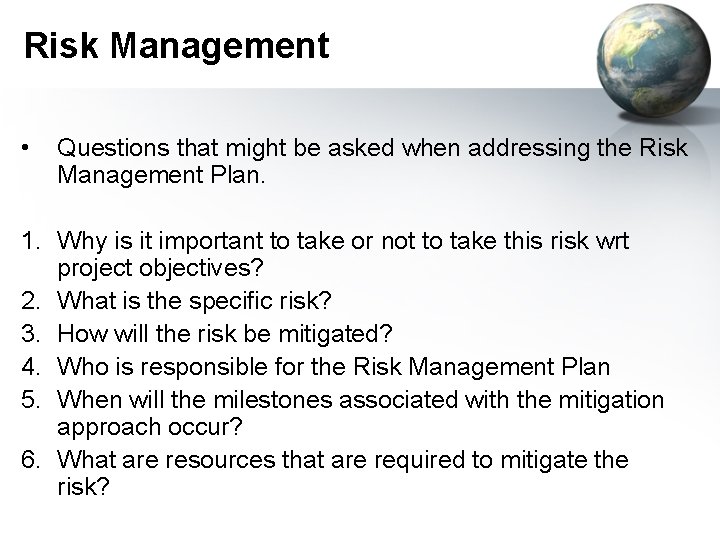 Risk Management

• Questions that might be asked when addressing the Risk Management Plan.

1. Why is it important to take or not to take this risk wrt project objectives?
2. What is the specific risk?
3. How will the risk be mitigated?
4. Who is responsible for the Risk Management Plan
5. When will the milestones associated with the mitigation approach occur?
6. What are resources that are required to mitigate the risk?